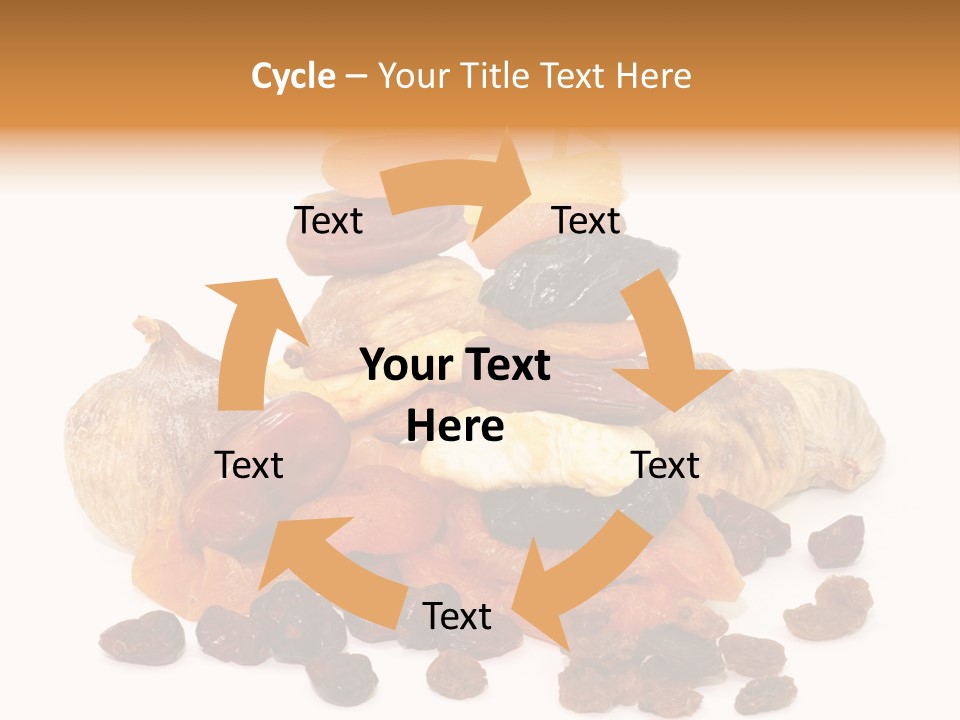 Cycle – Your Title Text Here

Text

Text

Your Text Here

Text

Text

Text